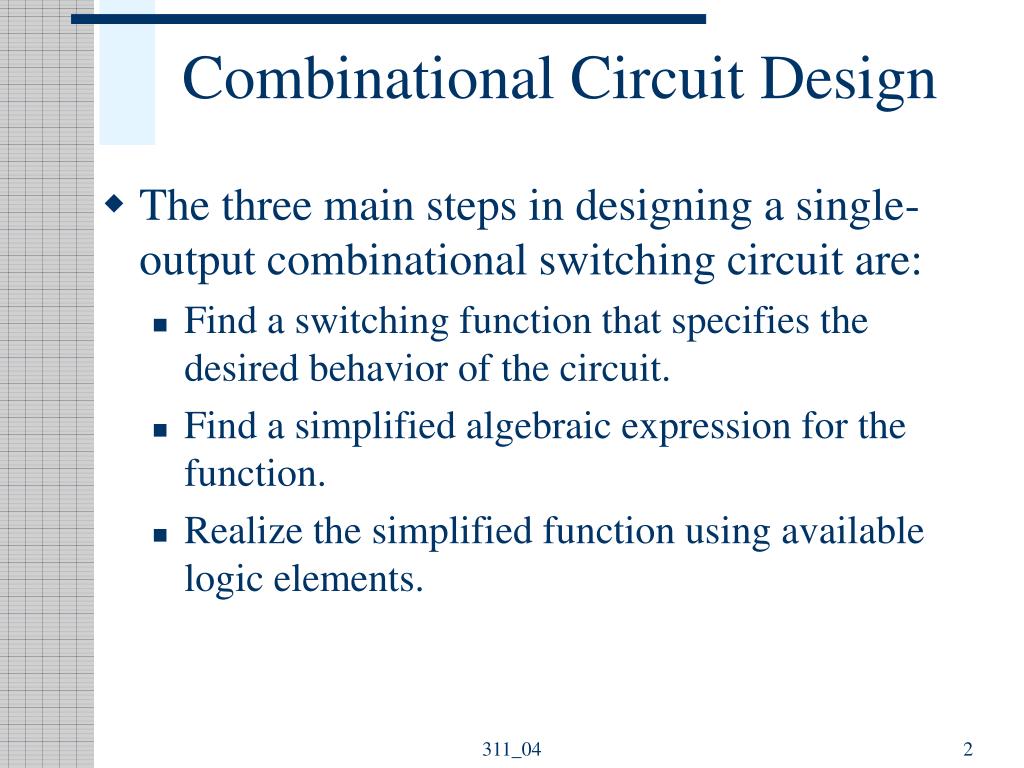 Combinational Circuit Design

The three main steps in designing a single-output combinational switching circuit are:

Find a switching function that specifies the desired behavior of the circuit.

Find a simplified algebraic expression for the function.

Realize the simplified function using available logic elements.

311_04

2